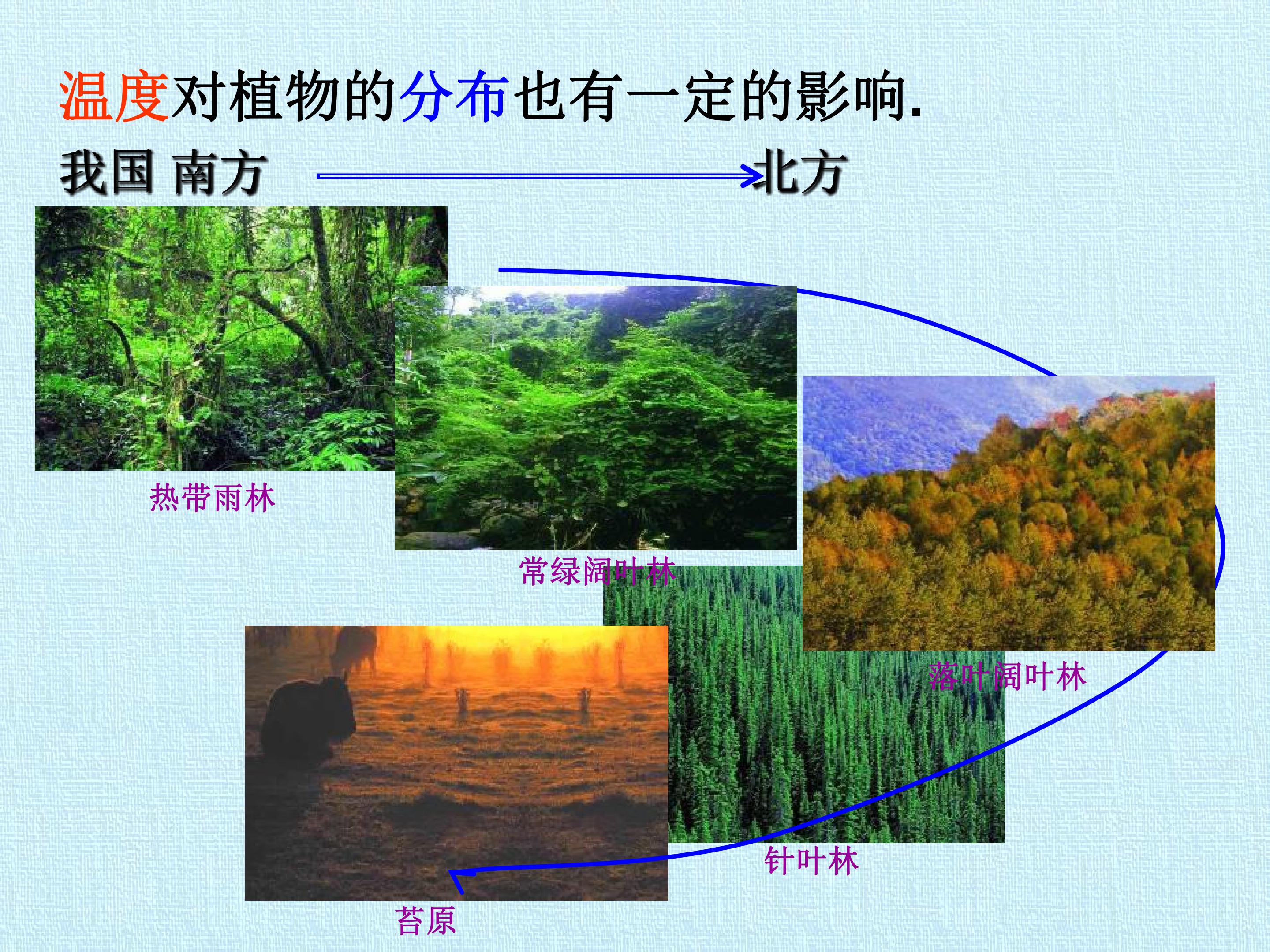 温度对植物的分布也有一定的影响.

我国 南方 北方

热带雨林

常绿阔叶林

落叶阔叶林

针叶林

苔原